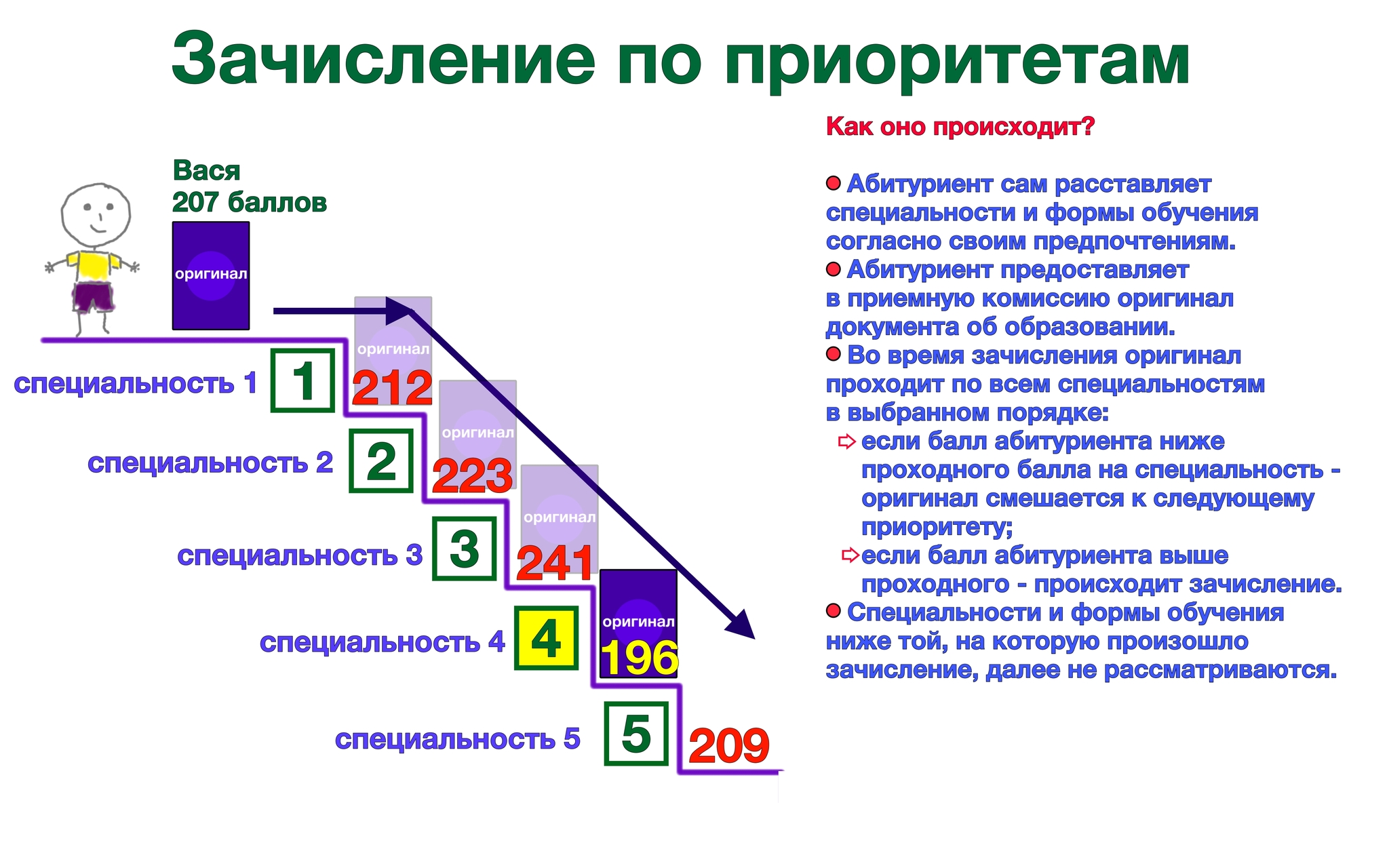 Зачисление по приоритетам

Вася
207 баллов

оригинал

специальность 1 1 оригинал 212

специальность 2 2 оригинал 223

специальность 3 3 оригинал 241

специальность 4 4 оригинал 196

специальность 5 5 209

Как оно происходит?

Абитуриент сам расставляет специальности и формы обучения согласно своим предпочтениям.
Абитуриент предоставляет в приемную комиссию оригинал документа об образовании.
Во время зачисления оригинал проходит по всем специальностям в выбранном порядке:
если балл абитуриента ниже проходного балла на специальность - оригинал смешается к следующему приоритету;
если балл абитуриента выше проходного - происходит зачисление.
Специальности и формы обучения ниже той, на которую произошло зачисление, далее не рассматриваются.